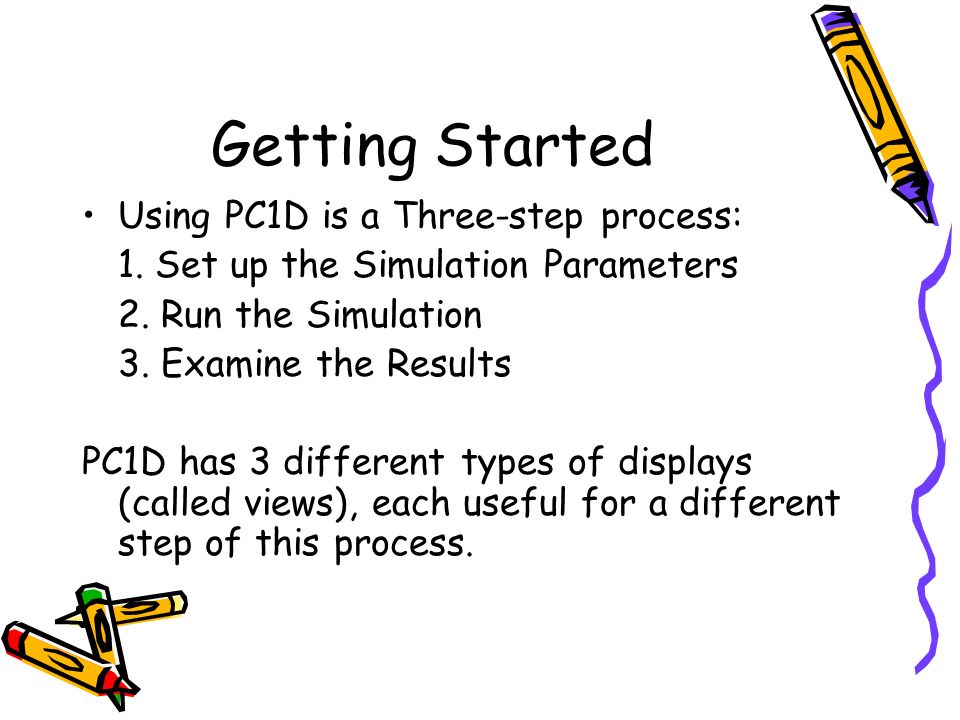 Getting Started

• Using PC1D is a Three-step process:
1. Set up the Simulation Parameters
2. Run the Simulation
3. Examine the Results

PC1D has 3 different types of displays (called views), each useful for a different step of this process.